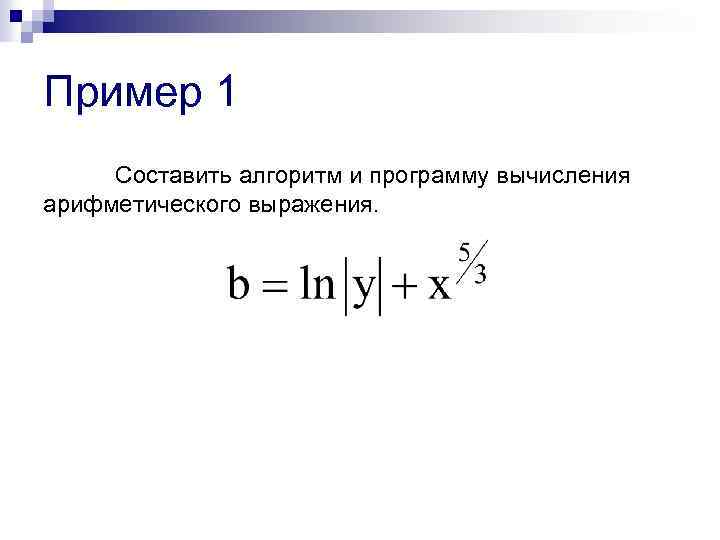 Пример 1

Составить алгоритм и программу вычисления арифметического выражения.

$b = \ln|y| + x^{5/3}$